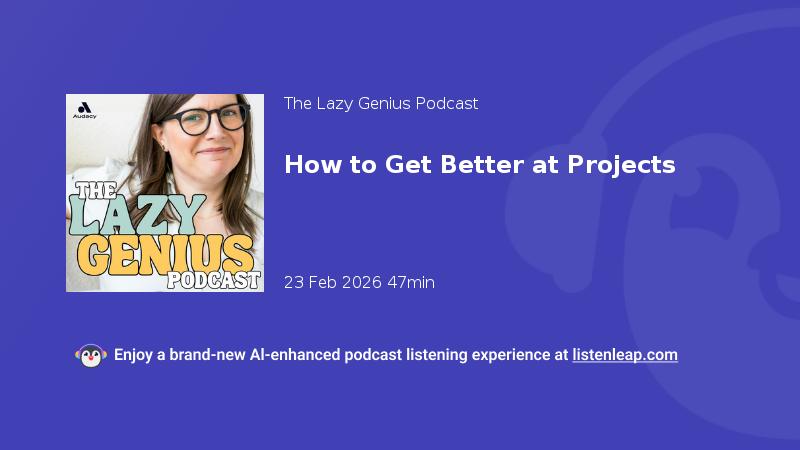 Audacy

THE LAZY GENIUS PODCAST

The Lazy Genius Podcast

How to Get Better at Projects

23 Feb 2026 47min

Enjoy a brand-new AI-enhanced podcast listening experience at listenleap.com